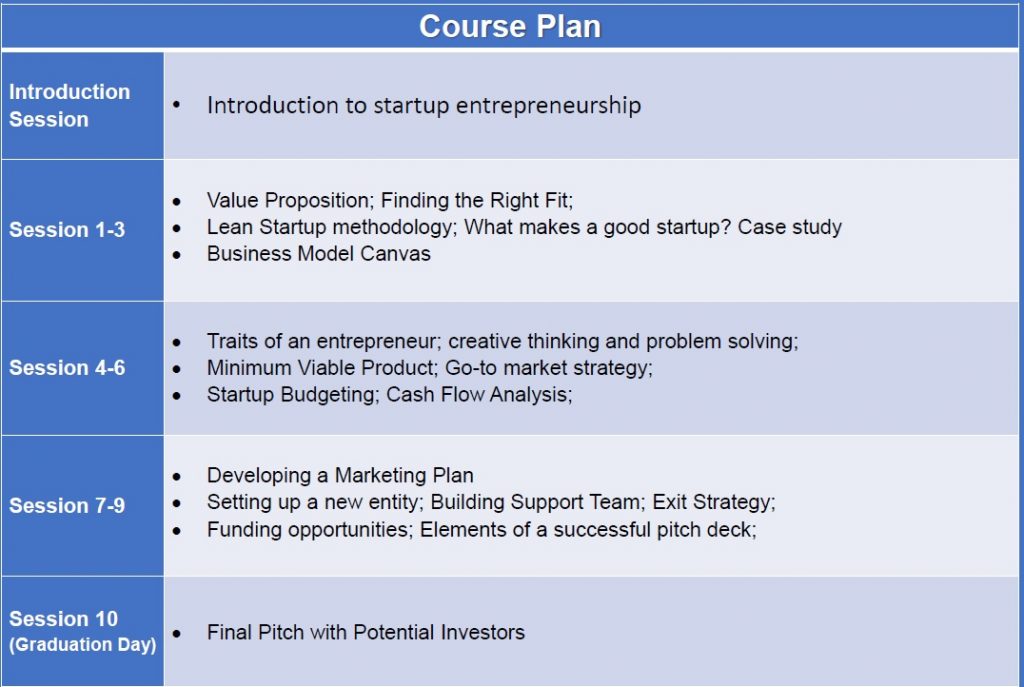 | Course Plan | |
|---|---|
| Introduction Session | • Introduction to startup entrepreneurship |
| Session 1-3 | • Value Proposition; Finding the Right Fit; • Lean Startup methodology; What makes a good startup? Case study • Business Model Canvas |
| Session 4-6 | • Traits of an entrepreneur; creative thinking and problem solving; • Minimum Viable Product; Go-to market strategy; • Startup Budgeting; Cash Flow Analysis; |
| Session 7-9 | • Developing a Marketing Plan • Setting up a new entity; Building Support Team; Exit Strategy; • Funding opportunities; Elements of a successful pitch deck; |
| Session 10 (Graduation Day) | • Final Pitch with Potential Investors |